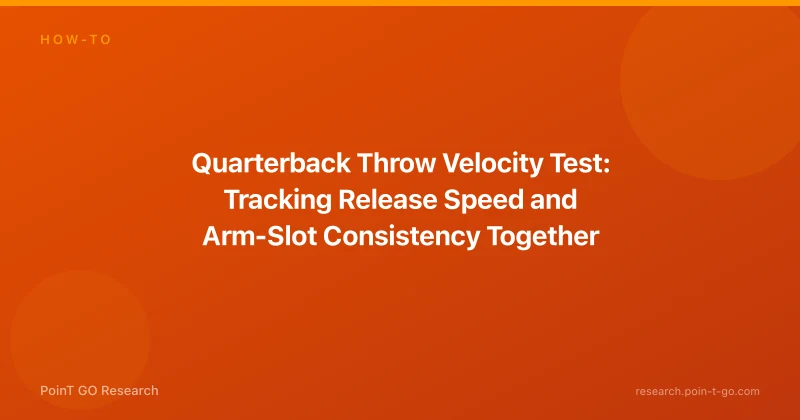 HOW-TO

Quarterback Throw Velocity Test: Tracking Release Speed and Arm-Slot Consistency Together

PoinT GO Research

research.poin-t-go.com